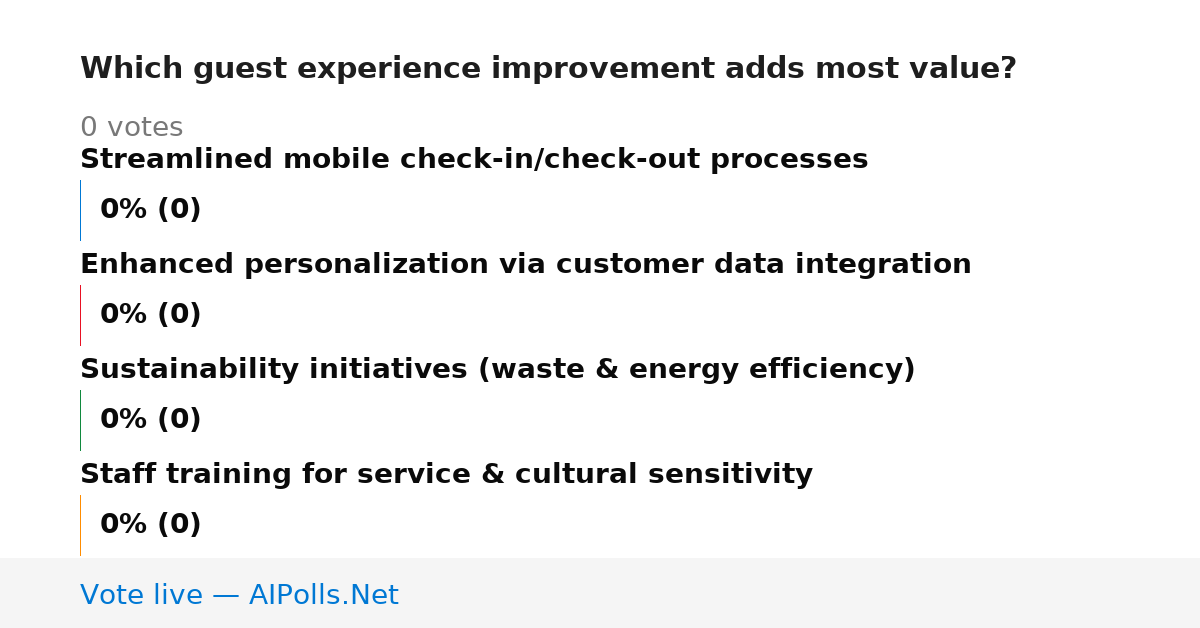 Which guest experience improvement adds most value?

0 votes

Streamlined mobile check-in/check-out processes

0% (0)

Enhanced personalization via customer data integration

0% (0)

Sustainability initiatives (waste & energy efficiency)

0% (0)

Staff training for service & cultural sensitivity

0% (0)

Vote live — AIPolls.Net